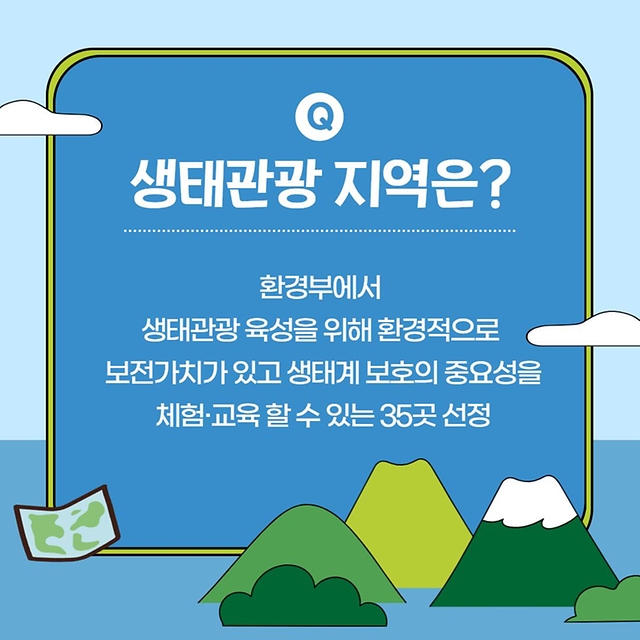 Q

생태관광 지역은?

환경부에서
생태관광 육성을 위해 환경적으로
보전가치가 있고 생태계 보호의 중요성을
체험·교육 할 수 있는 35곳 선정